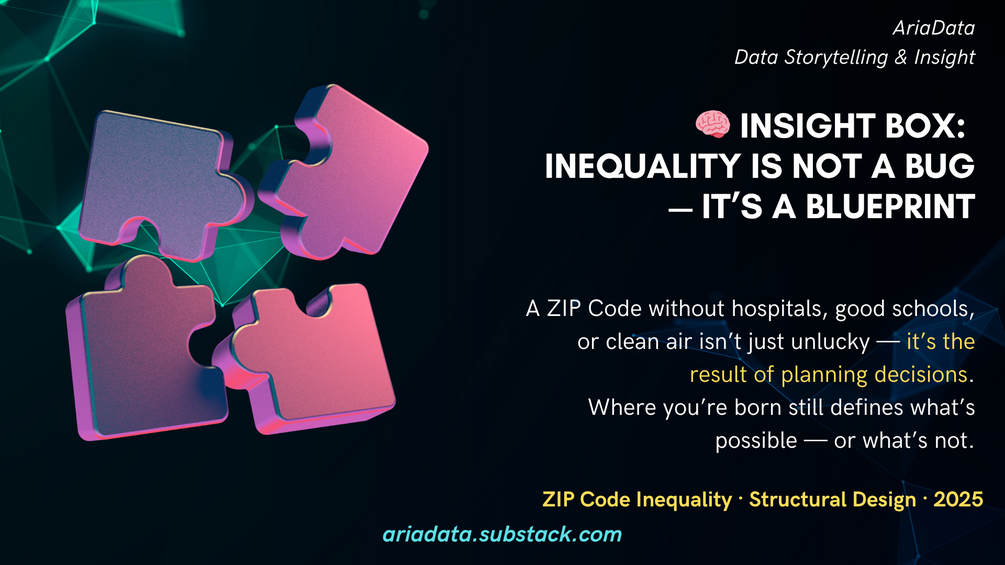 AriaData
Data Storytelling & Insight

🧠 INSIGHT BOX: INEQUALITY IS NOT A BUG — IT'S A BLUEPRINT

A ZIP Code without hospitals, good schools, or clean air isn't just unlucky — it's the result of planning decisions. Where you're born still defines what's possible — or what's not.

ZIP Code Inequality · Structural Design · 2025

ariadata.substack.com